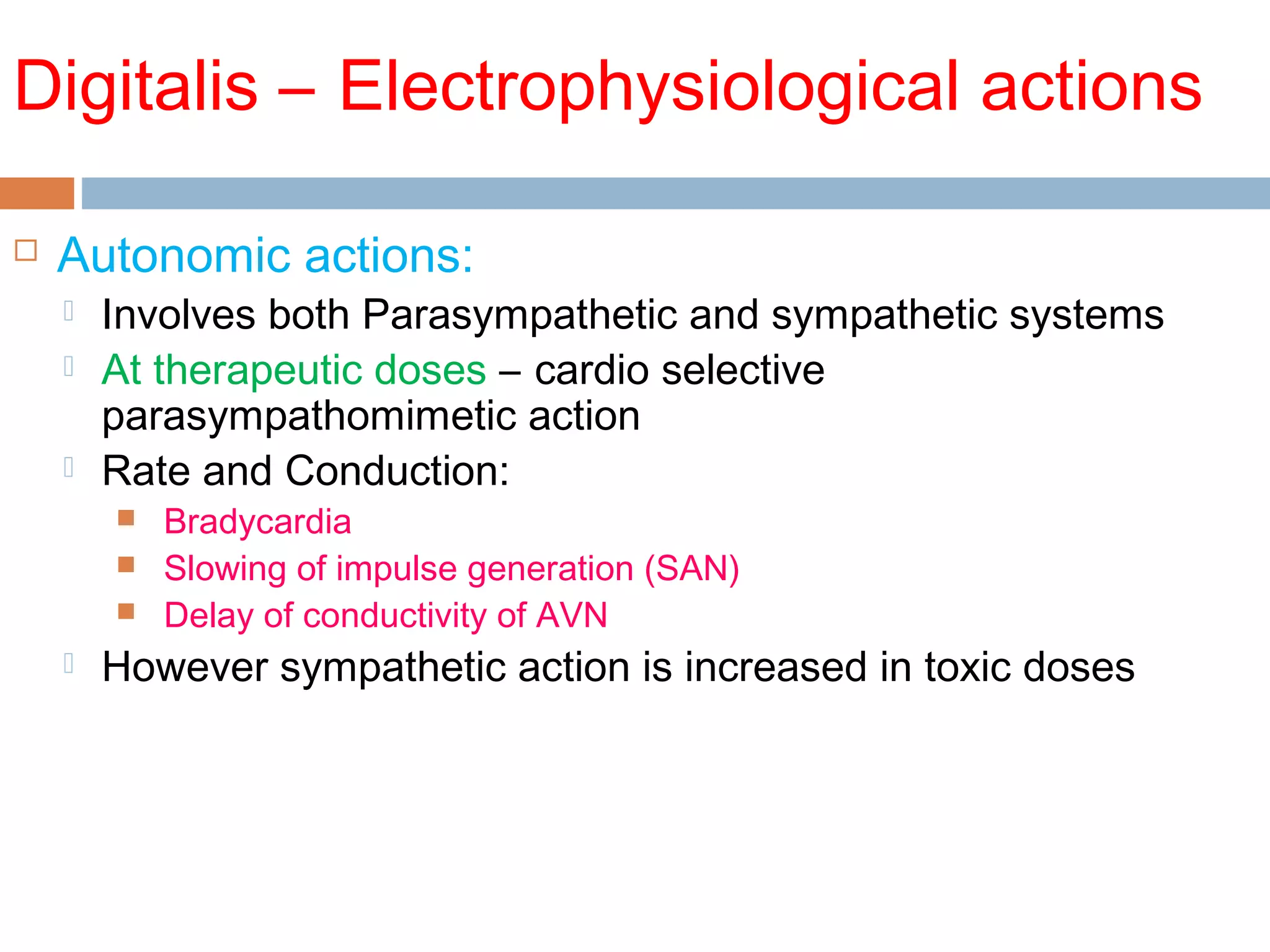 Digitalis – Electrophysiological actions

Autonomic actions:

Involves both Parasympathetic and sympathetic systems

At therapeutic doses – cardio selective parasympathomimetic action

Rate and Conduction:

Bradycardia

Slowing of impulse generation (SAN)

Delay of conductivity of AVN

However sympathetic action is increased in toxic doses